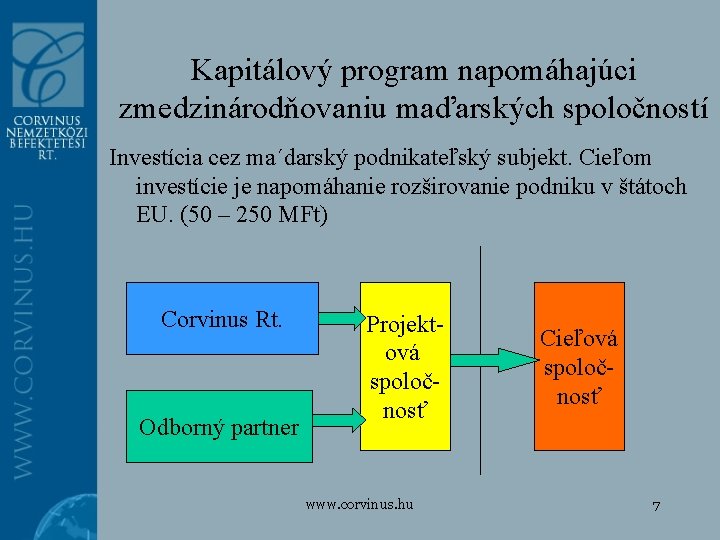 CORVINUS NEMZETKÖZI BEFEKTETÉSI RT.

WWW.CORVINUS.HU

Kapitálový program napomáhajúci zmedzinárodňovaniu maďarských spoločností

Investícia cez ma´darský podnikateľský subjekt. Cieľom investície je napomáhanie rozširovanie podniku v štátoch EU. (50 – 250 MFt)

Corvinus Rt.

Odborný partner

Projektová spoločnosť

Cieľová spoločnosť

www.corvinus.hu

7